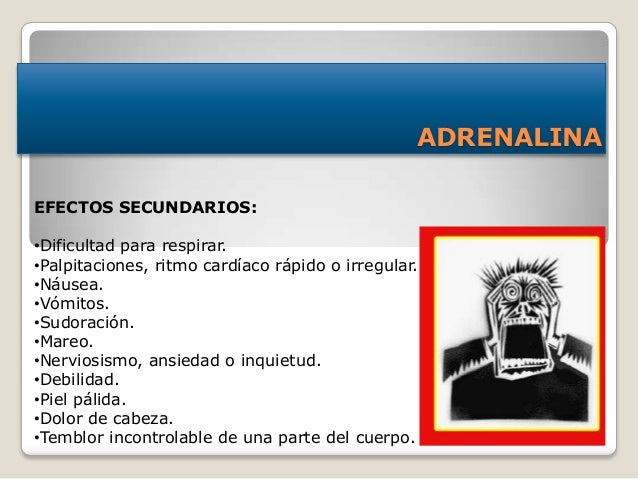 ADRENALINA

EFECTOS SECUNDARIOS:

•Dificultad para respirar.
•Palpitaciones, ritmo cardíaco rápido o irregular.
•Náusea.
•Vómitos.
•Sudoración.
•Mareo.
•Nerviosismo, ansiedad o inquietud.
•Debilidad.
•Piel pálida.
•Dolor de cabeza.
•Temblor incontrolable de una parte del cuerpo.